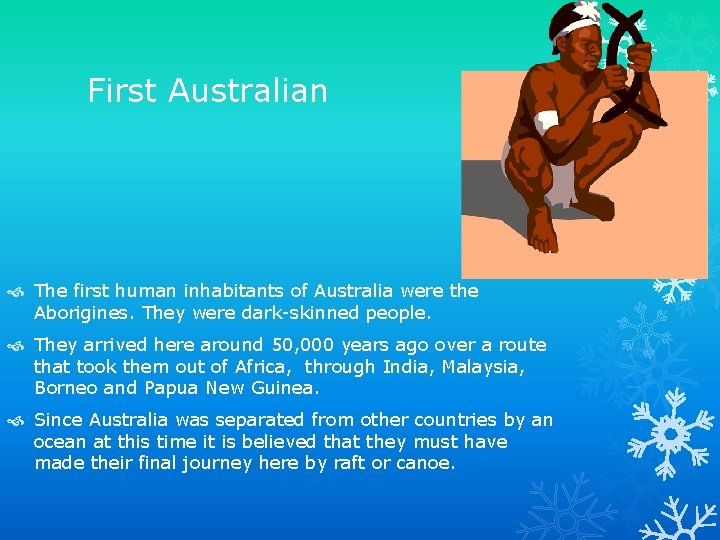 First Australian

The first human inhabitants of Australia were the Aborigines. They were dark-skinned people.

They arrived here around 50,000 years ago over a route that took them out of Africa, through India, Malaysia, Borneo and Papua New Guinea.

Since Australia was separated from other countries by an ocean at this time it is believed that they must have made their final journey here by raft or canoe.